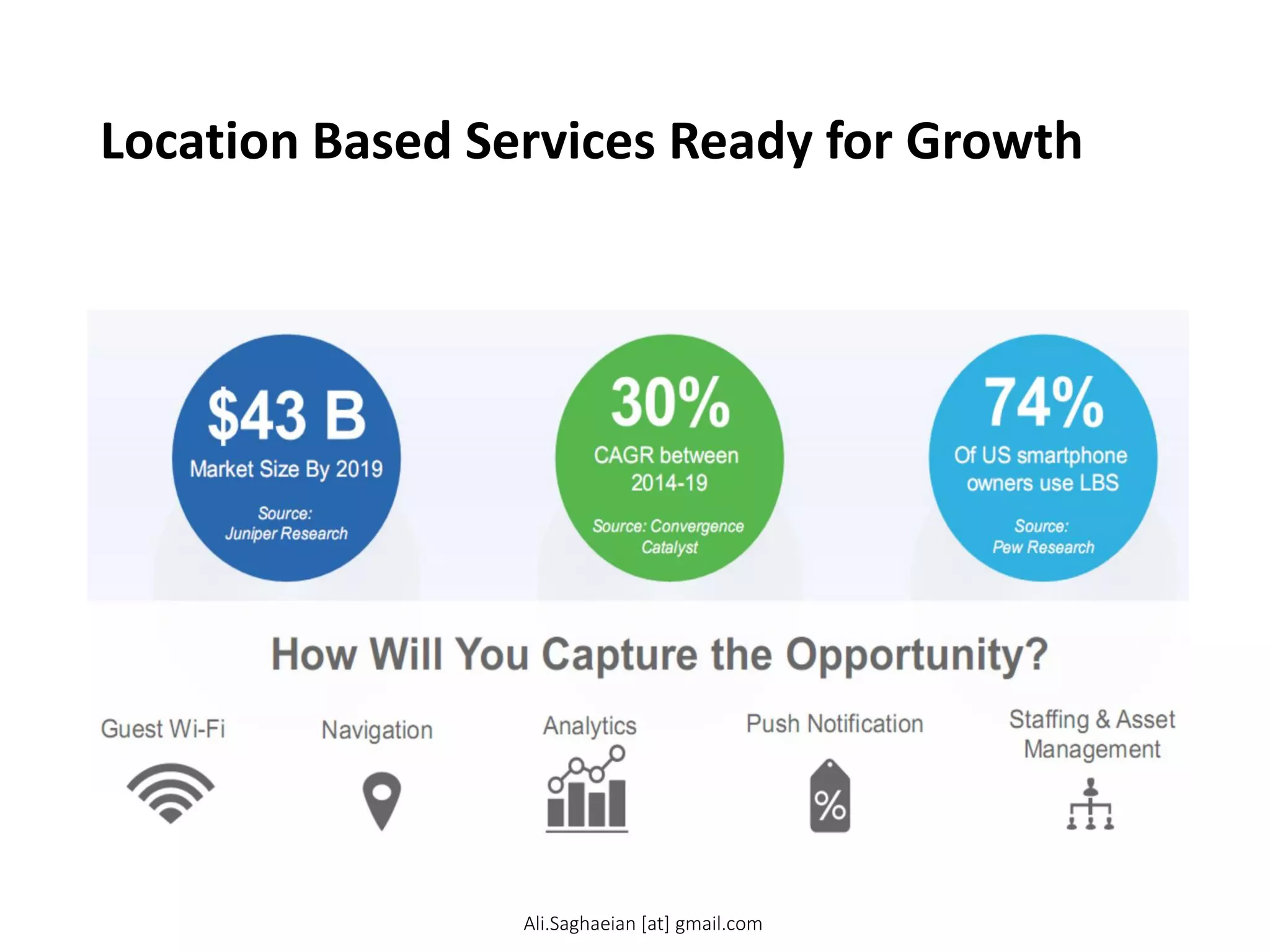 Location Based Services Ready for Growth

$43 B
Market Size By 2019
Source:
Juniper Research

30%
CAGR between 2014-19
Source: Convergence Catalyst

74%
Of US smartphone owners use LBS
Source:
Pew Research

How Will You Capture the Opportunity?

Guest Wi-Fi

Navigation

Analytics

Push Notification

%

Staffing & Asset Management

Ali.Saghaeian [at] gmail.com